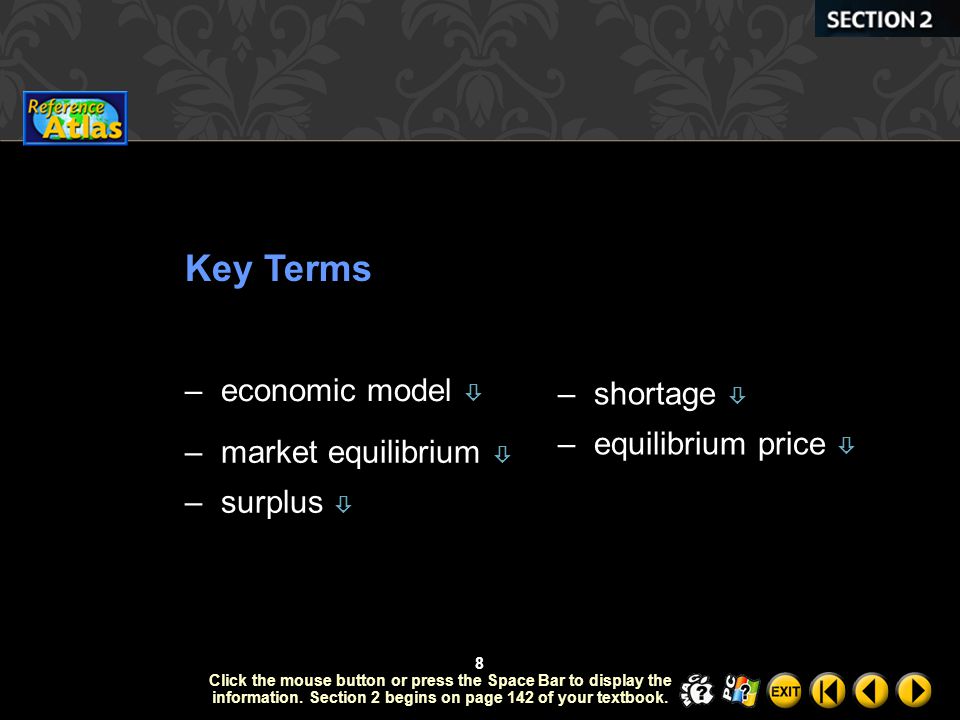 SECTION 2

Reference Atlas

Key Terms

– economic model ⇩

– market equilibrium ⇩

– surplus ⇩

– shortage ⇩

– equilibrium price ⇩

8

Click the mouse button or press the Space Bar to display the information. Section 2 begins on page 142 of your textbook.

EXIT